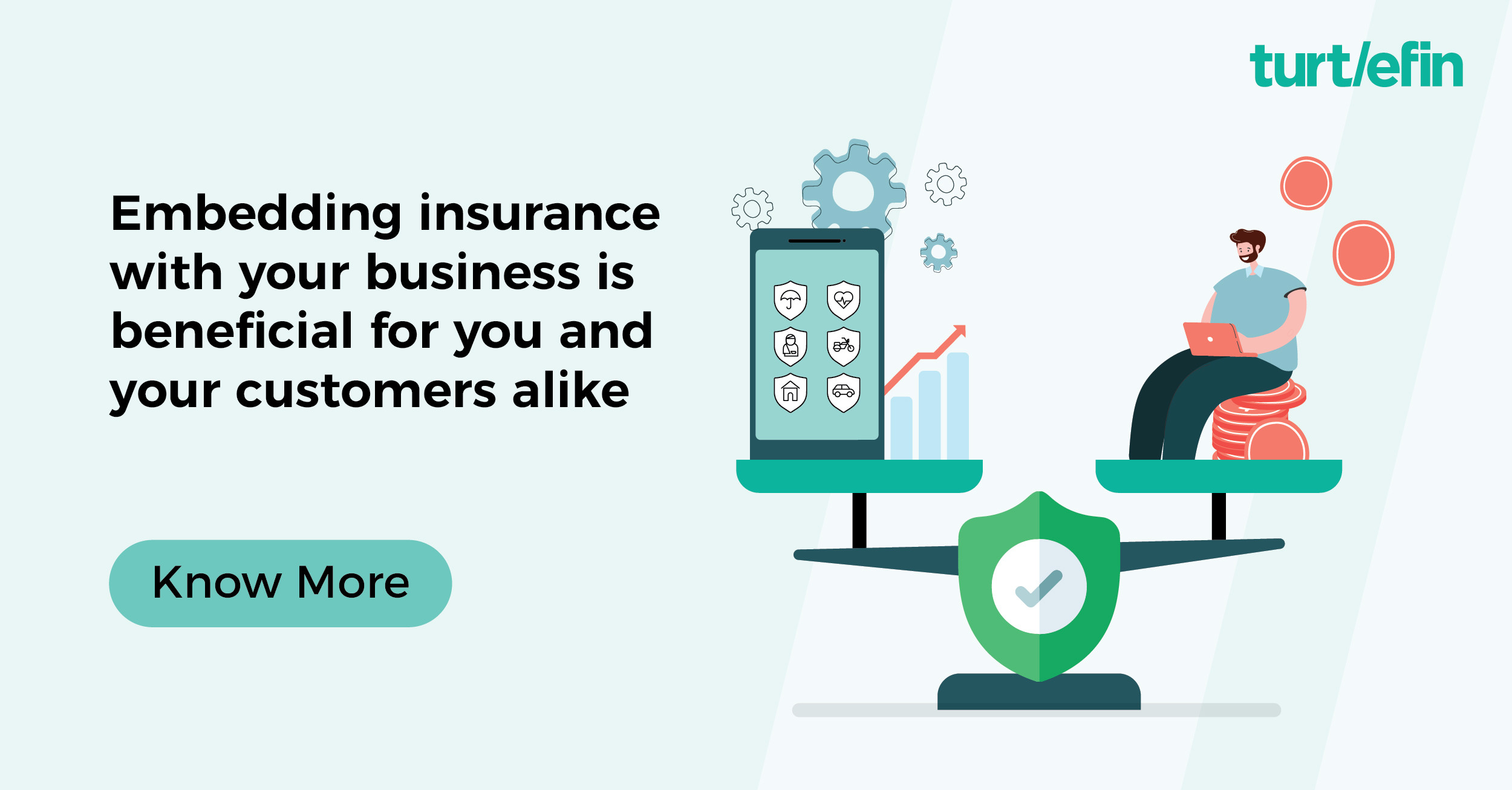 turt/efin

Embedding insurance with your business is beneficial for you and your customers alike

Know More